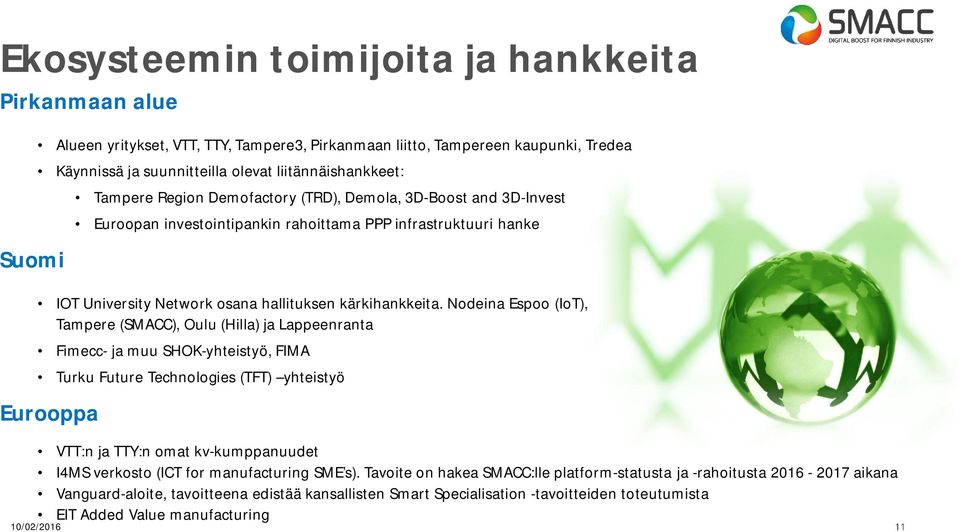 SMACC
DIGITAL BOOST FOR FINNISH INDUSTRY

Ekosysteemin toimijoita ja hankkeita

Pirkanmaan alue

• Alueen yritykset, VTT, TTY, Tampere3, Pirkanmaan liitto, Tampereen kaupunki, Tredea
• Käynnissä ja suunnitteilla olevat liitännäishankkeet:
  • Tampere Region Demofactory (TRD), Demola, 3D-Boost and 3D-Invest
  • Euroopan investointipankin rahoittama PPP infrastruktuuri hanke

Suomi

• IOT University Network osana hallituksen kärkihankkeita. Nodeina Espoo (IoT), Tampere (SMACC), Oulu (Hilla) ja Lappeenranta
• Fimecc- ja muu SHOK-yhteistyö, FIMA
• Turku Future Technologies (TFT) –yhteistyö

Eurooppa

• VTT:n ja TTY:n omat kv-kumppanuudet
• I4MS verkosto (ICT for manufacturing SME's). Tavoite on hakea SMACC:lle platform-statusta ja -rahoitusta 2016 - 2017 aikana
• Vanguard-aloite, tavoitteena edistää kansallisten Smart Specialisation -tavoitteiden toteutumista
• EIT Added Value manufacturing

10/02/2016

11